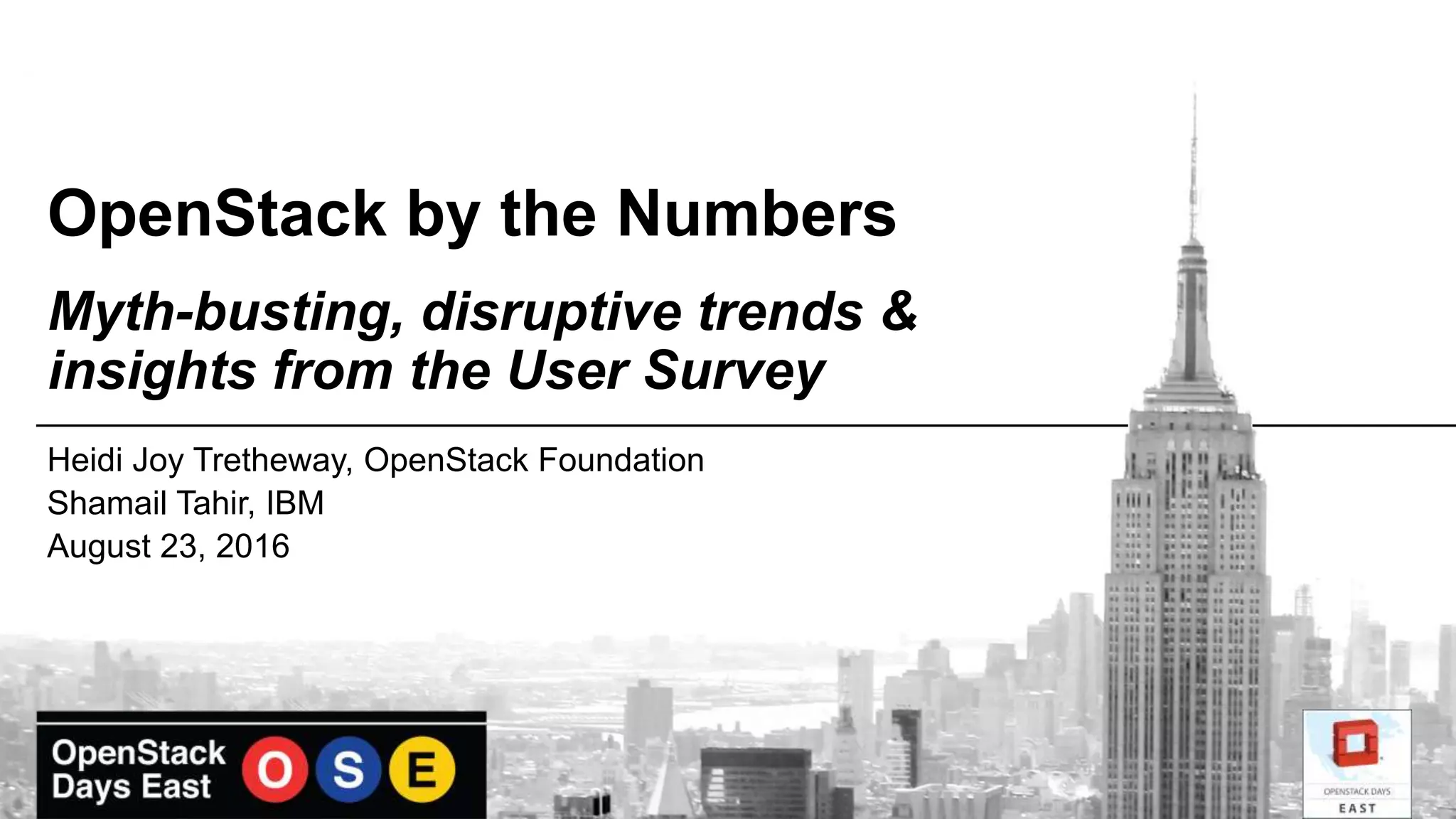 OpenStack by the Numbers

Myth-busting, disruptive trends & insights from the User Survey

Heidi Joy Tretheway, OpenStack Foundation
Shamail Tahir, IBM
August 23, 2016

OpenStack Days East O S E

OPENSTACK DAYS EAST